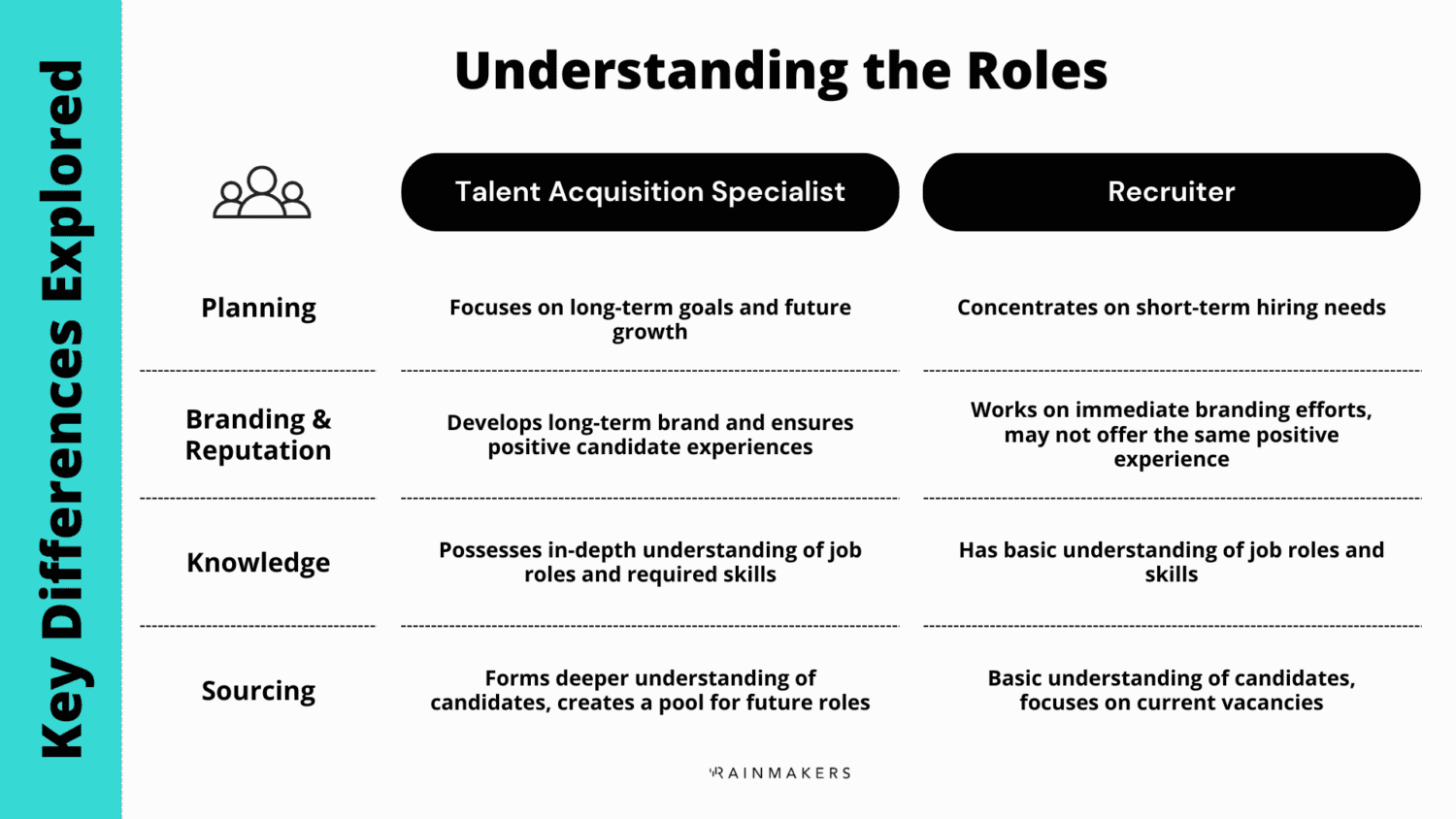 Key Differences Explored

Understanding the Roles

| | Talent Acquisition Specialist | Recruiter |
|---|---|---|
| Planning | Focuses on long-term goals and future growth | Concentrates on short-term hiring needs |
| Branding & Reputation | Develops long-term brand and ensures positive candidate experiences | Works on immediate branding efforts, may not offer the same positive experience |
| Knowledge | Possesses in-depth understanding of job roles and required skills | Has basic understanding of job roles and skills |
| Sourcing | Forms deeper understanding of candidates, creates a pool for future roles | Basic understanding of candidates, focuses on current vacancies |

RAINMAKERS